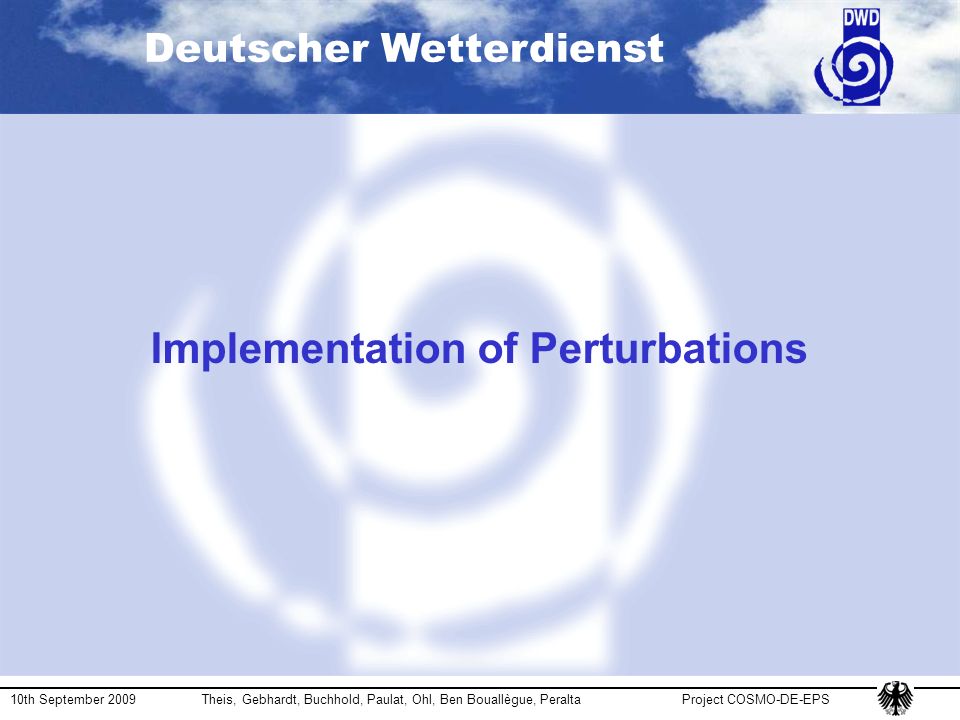 Deutscher Wetterdienst

DWD

Implementation of Perturbations

10th September 2009 Theis, Gebhardt, Buchhold, Paulat, Ohl, Ben Bouallègue, Peralta Project COSMO-DE-EPS